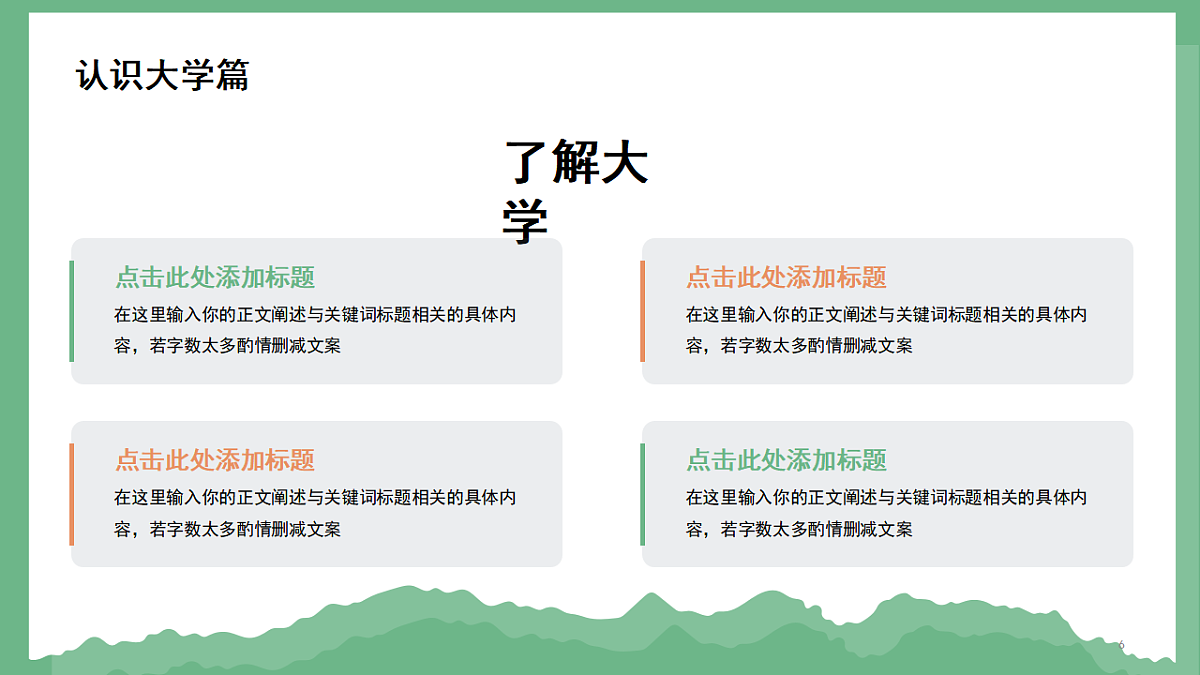 认识大学篇

了解大学

点击此处添加标题
在这里输入你的正文阐述与关键词标题相关的具体内容，若字数太多酌情删减文案

点击此处添加标题
在这里输入你的正文阐述与关键词标题相关的具体内容，若字数太多酌情删减文案

点击此处添加标题
在这里输入你的正文阐述与关键词标题相关的具体内容，若字数太多酌情删减文案

点击此处添加标题
在这里输入你的正文阐述与关键词标题相关的具体内容，若字数太多酌情删减文案

6